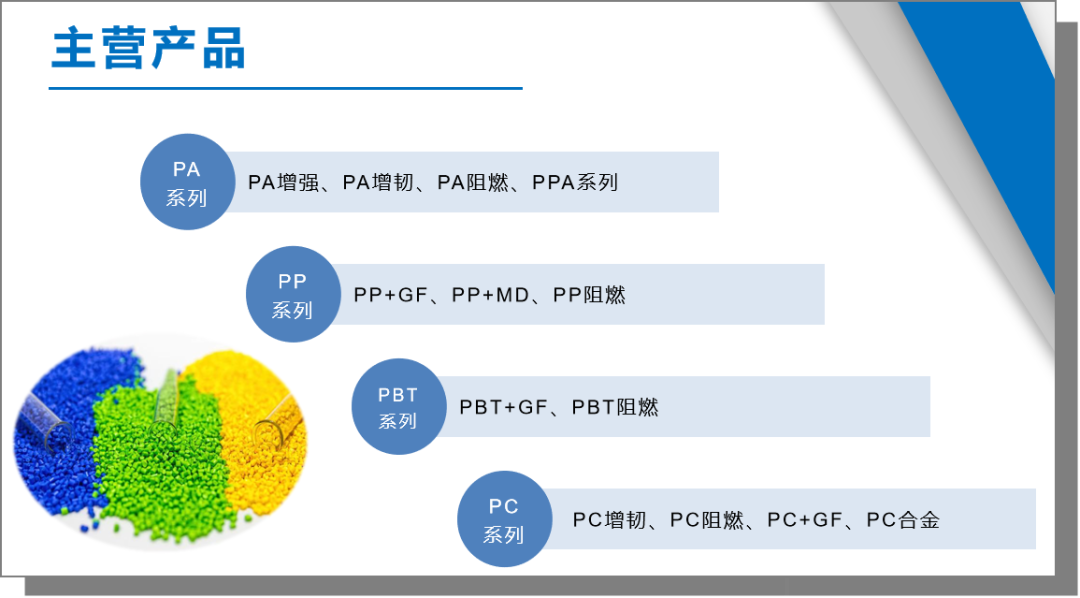 主营产品

PA
系列

PA增强、PA增韧、PA阻燃、PPA系列

PP
系列

PP+GF、PP+MD、PP阻燃

PBT
系列

PBT+GF、PBT阻燃

PC
系列

PC增韧、PC阻燃、PC+GF、PC合金